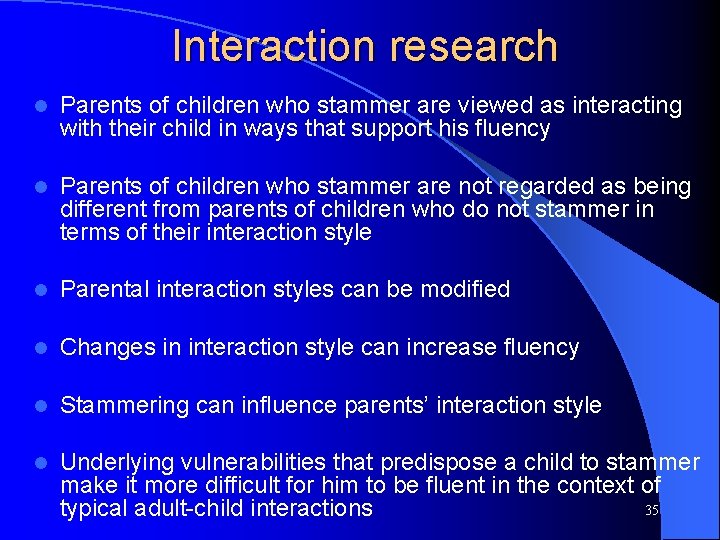 Interaction research

- Parents of children who stammer are viewed as interacting with their child in ways that support his fluency

- Parents of children who stammer are not regarded as being different from parents of children who do not stammer in terms of their interaction style

- Parental interaction styles can be modified

- Changes in interaction style can increase fluency

- Stammering can influence parents' interaction style

- Underlying vulnerabilities that predispose a child to stammer make it more difficult for him to be fluent in the context of typical adult-child interactions

35